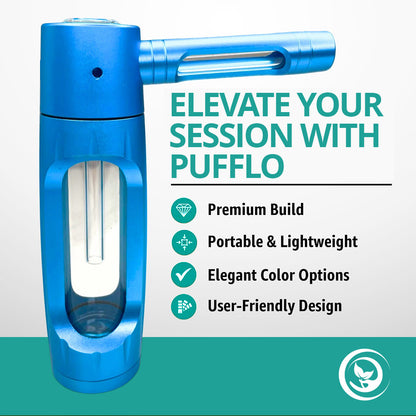 ELEVATE YOUR SESSION WITH PUFFLO

Premium Build

Portable & Lightweight

Elegant Color Options

User-Friendly Design